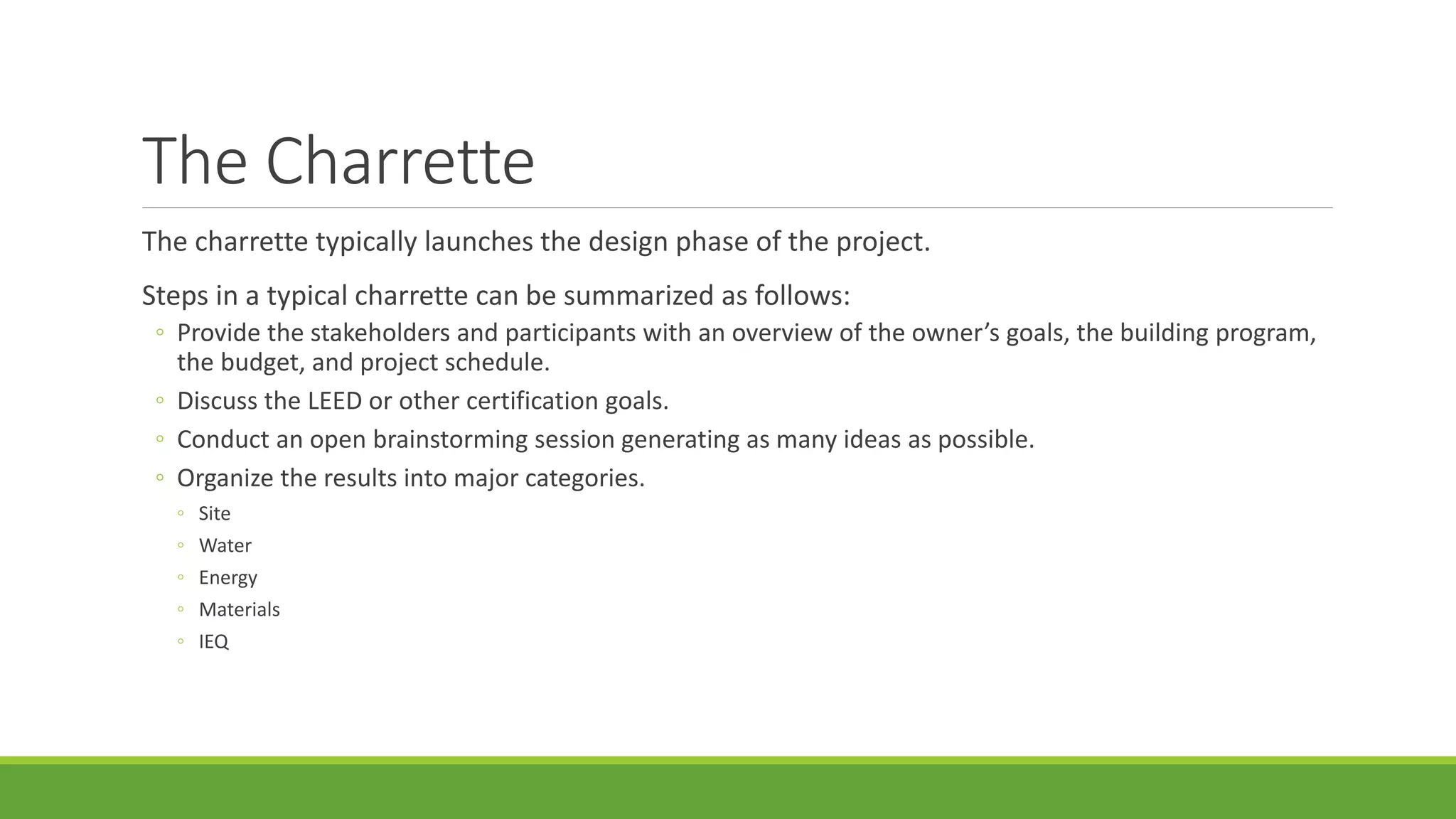 The Charrette

The charrette typically launches the design phase of the project.

Steps in a typical charrette can be summarized as follows:

◦ Provide the stakeholders and participants with an overview of the owner’s goals, the building program, the budget, and project schedule.

◦ Discuss the LEED or other certification goals.

◦ Conduct an open brainstorming session generating as many ideas as possible.

◦ Organize the results into major categories.

◦ Site

◦ Water

◦ Energy

◦ Materials

◦ IEQ